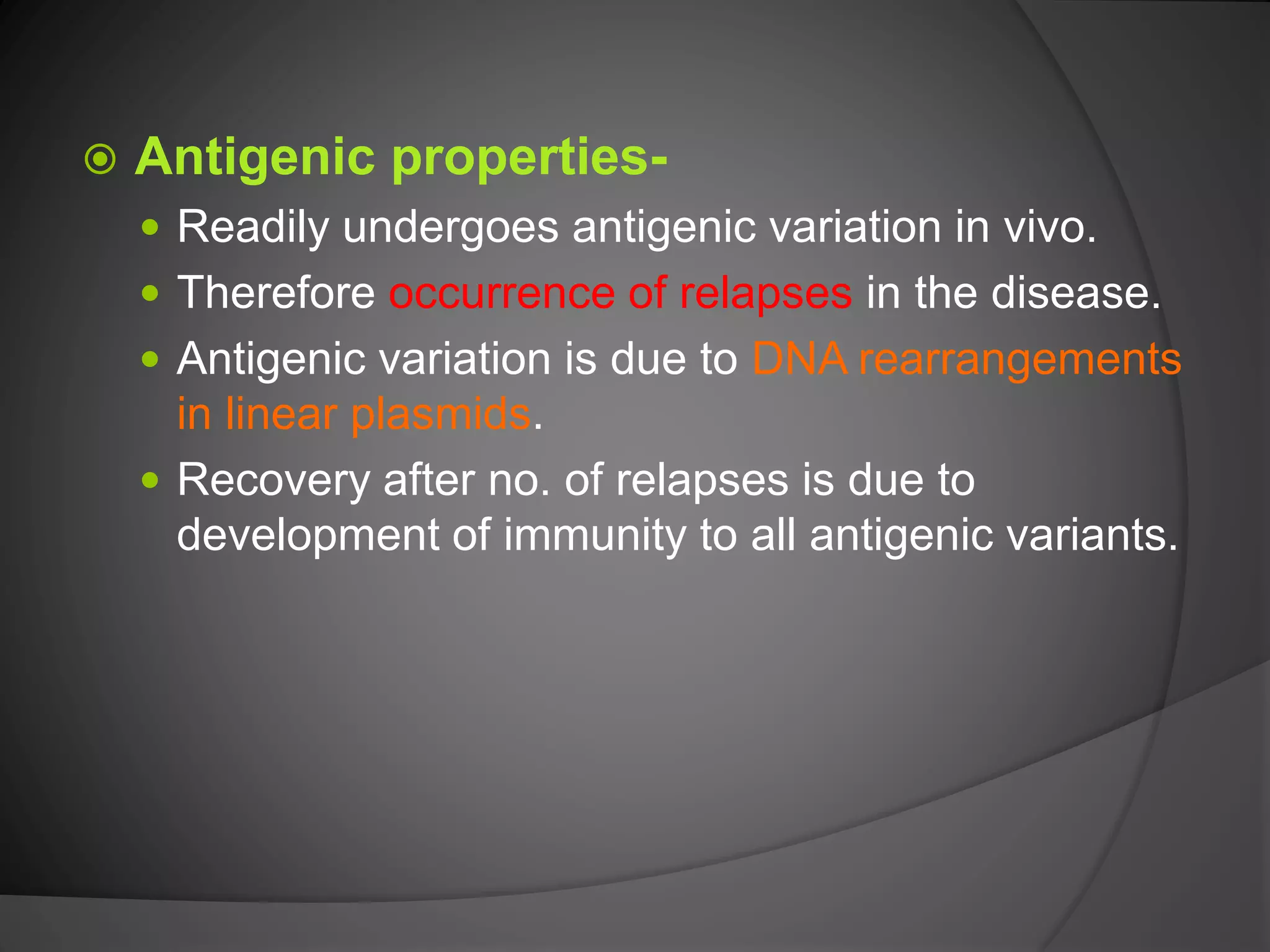 Antigenic properties-

Readily undergoes antigenic variation in vivo.

Therefore occurrence of relapses in the disease.

Antigenic variation is due to DNA rearrangements in linear plasmids.

Recovery after no. of relapses is due to development of immunity to all antigenic variants.